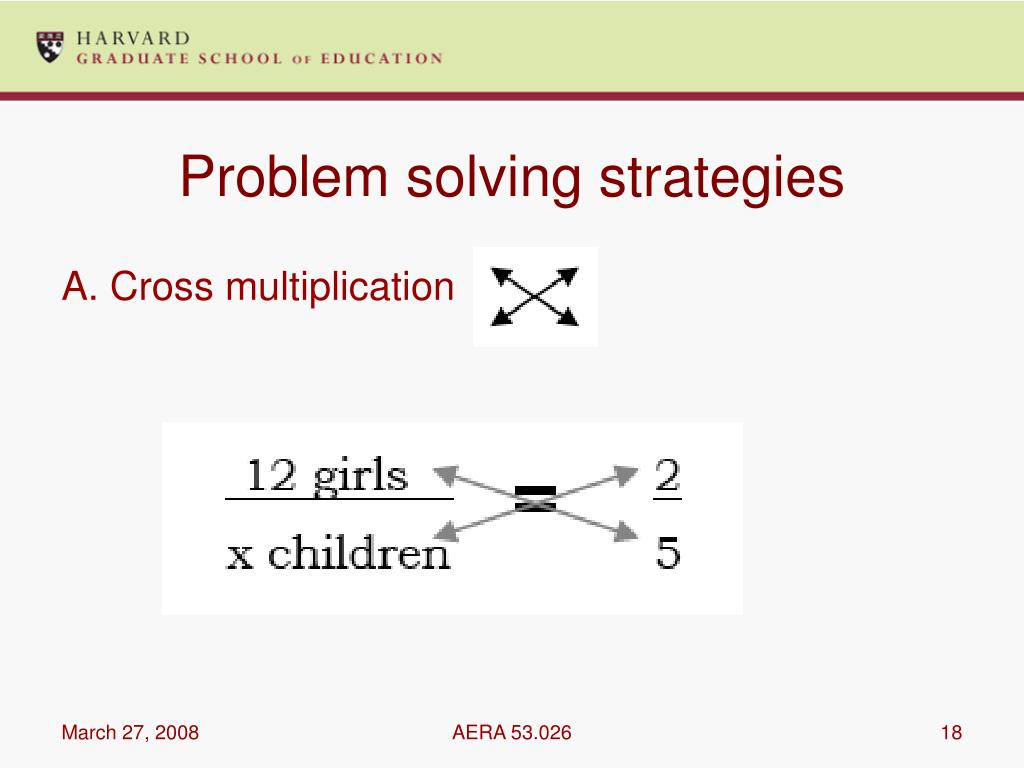 HARVARD
GRADUATE SCHOOL OF EDUCATION

Problem solving strategies

A. Cross multiplication

$\frac{12 \text{ girls}}{x \text{ children}} = \frac{2}{5}$

March 27, 2008

AERA 53.026

18